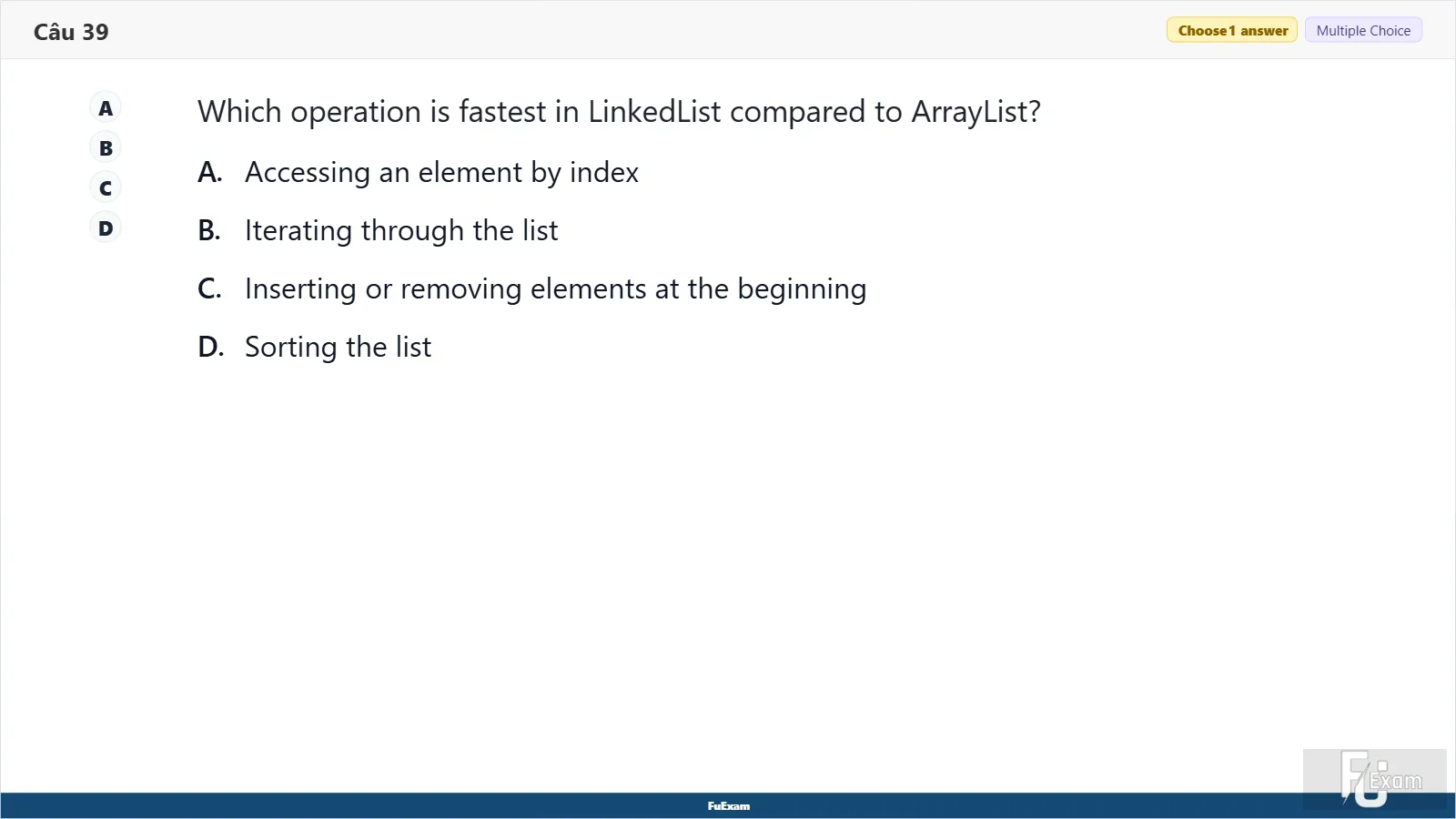 Câu 39

Choose 1 answer

Multiple Choice

A

B

C

D

Which operation is fastest in LinkedList compared to ArrayList?

A. Accessing an element by index

B. Iterating through the list

C. Inserting or removing elements at the beginning

D. Sorting the list

FuExam

FU Exam